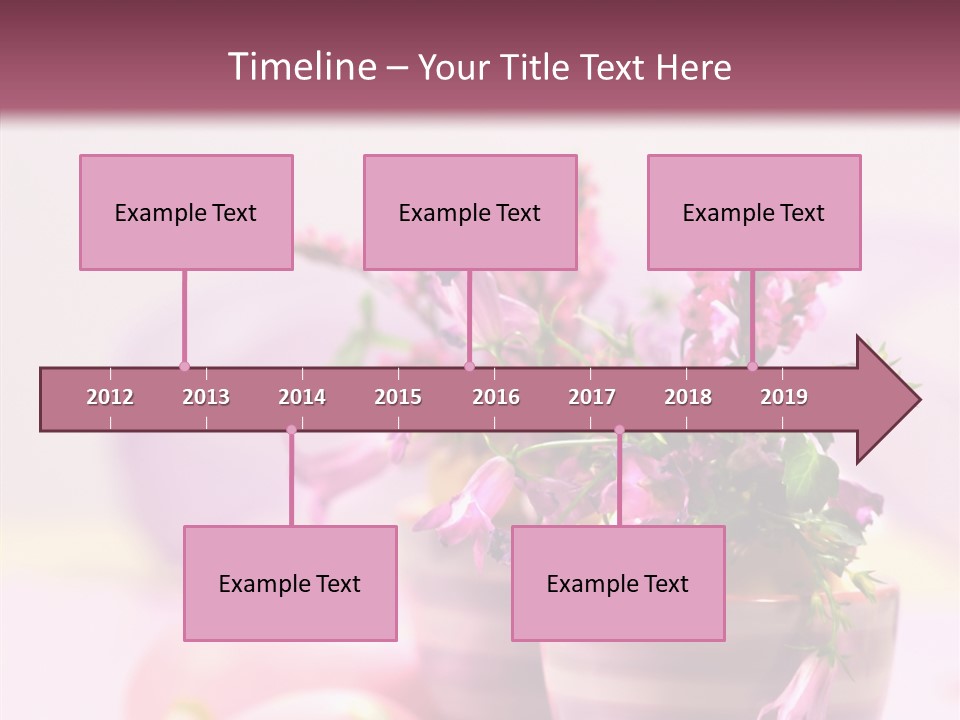 Timeline – Your Title Text Here

Example Text

Example Text

Example Text

2012 2013 2014 2015 2016 2017 2018 2019

Example Text

Example Text